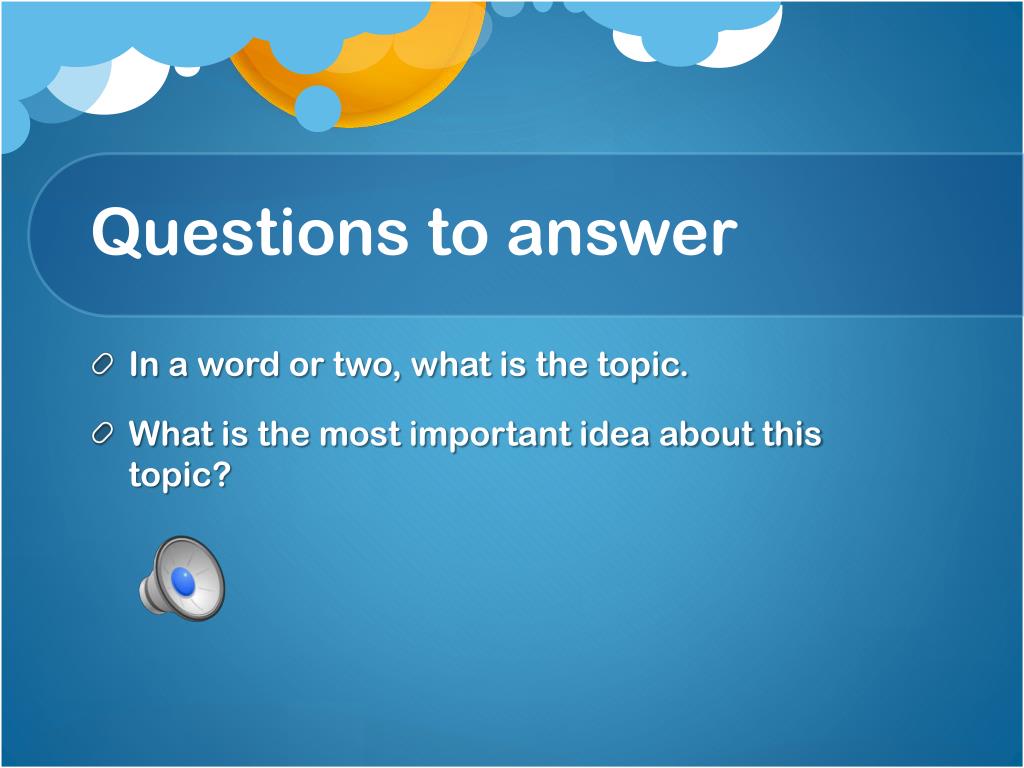 Questions to answer

In a word or two, what is the topic.

What is the most important idea about this topic?